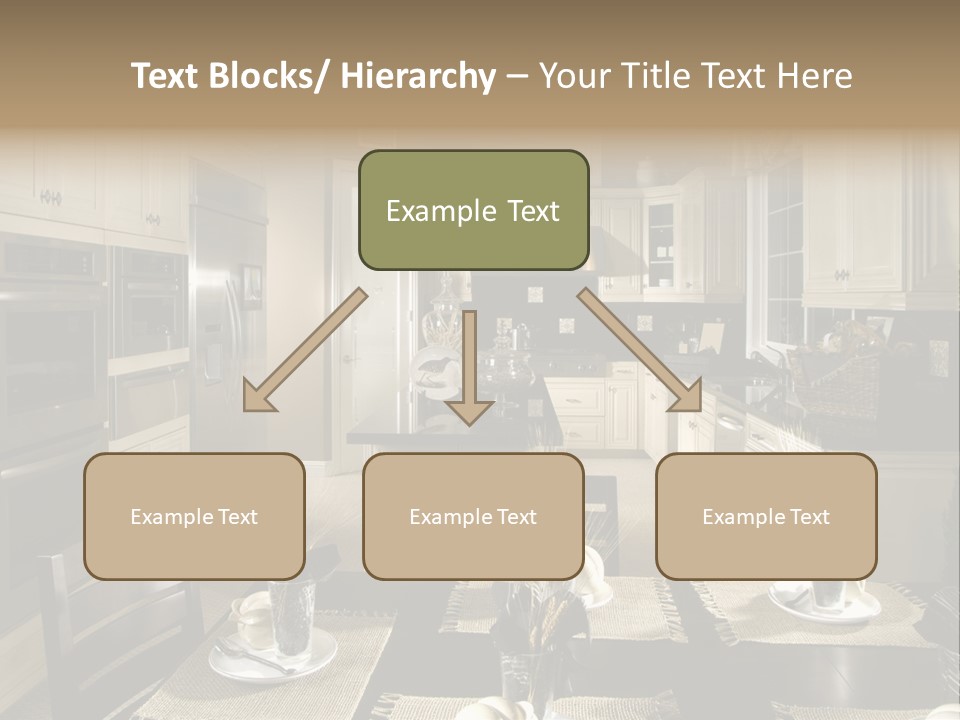 Text Blocks/ Hierarchy – Your Title Text Here

Example Text

Example Text

Example Text

Example Text